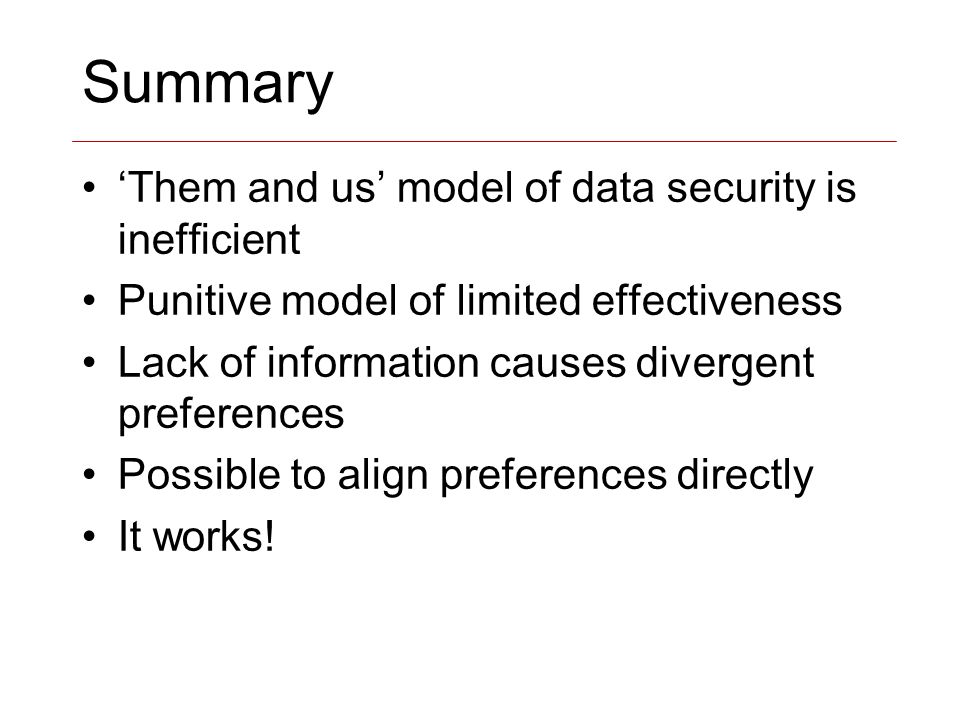 Summary

• ‘Them and us’ model of data security is inefficient
• Punitive model of limited effectiveness
• Lack of information causes divergent preferences
• Possible to align preferences directly
• It works!